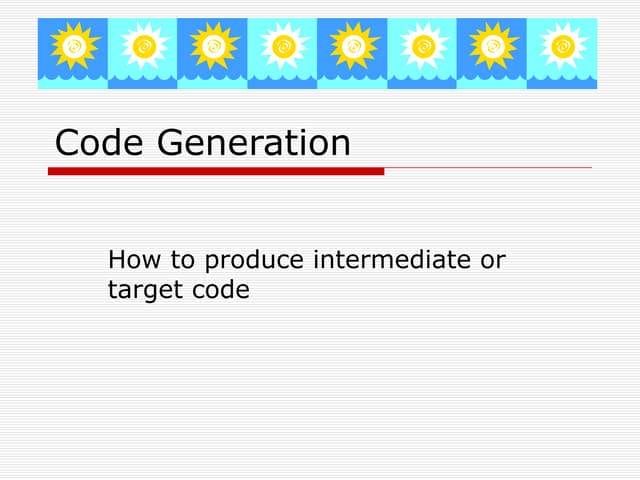 Code Generation

How to produce intermediate or target code